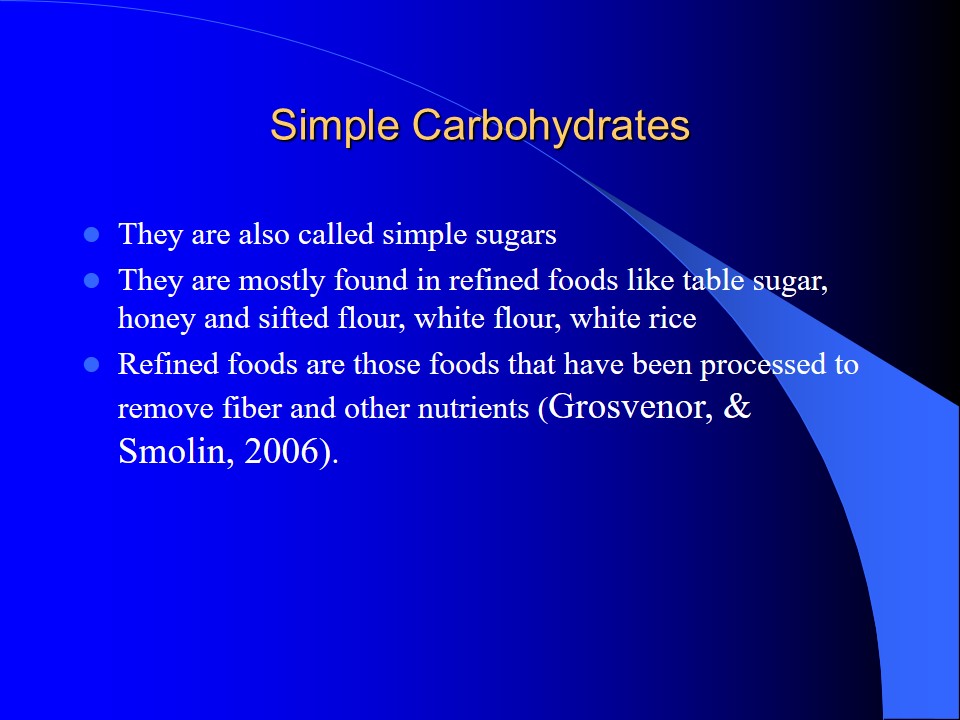 Simple Carbohydrates

- They are also called simple sugars
- They are mostly found in refined foods like table sugar, honey and sifted flour, white flour, white rice
- Refined foods are those foods that have been processed to remove fiber and other nutrients (Grosvenor, & Smolin, 2006).